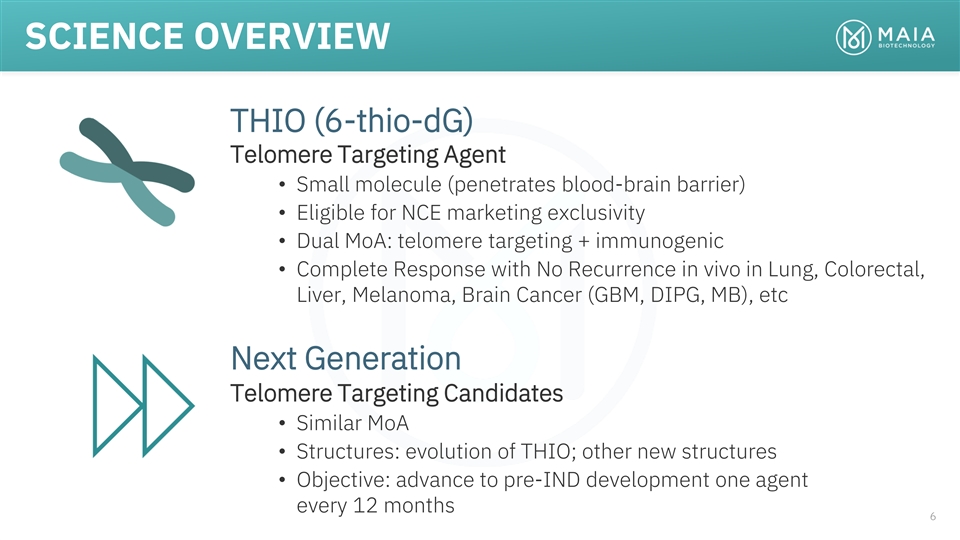 SCIENCE OVERVIEW

MAIA BIOTECHNOLOGY

THIO (6-thio-dG)

Telomere Targeting Agent

• Small molecule (penetrates blood-brain barrier)
• Eligible for NCE marketing exclusivity
• Dual MoA: telomere targeting + immunogenic
• Complete Response with No Recurrence in vivo in Lung, Colorectal, Liver, Melanoma, Brain Cancer (GBM, DIPG, MB), etc

Next Generation

Telomere Targeting Candidates

• Similar MoA
• Structures: evolution of THIO; other new structures
• Objective: advance to pre-IND development one agent every 12 months

6